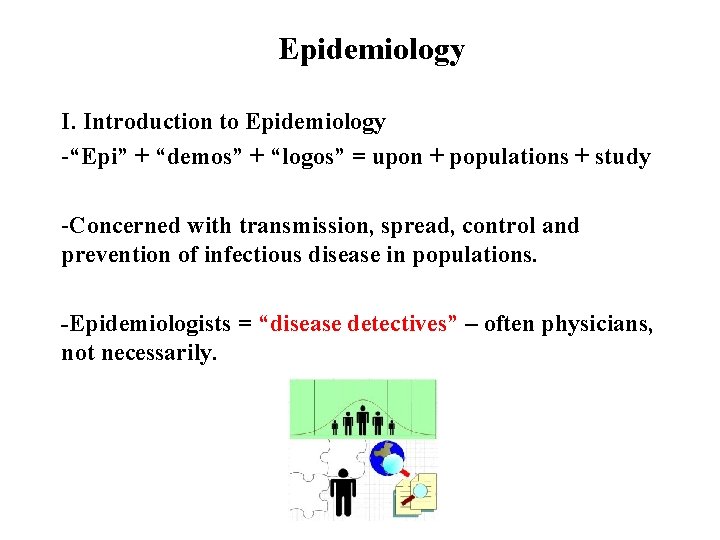 Epidemiology

I. Introduction to Epidemiology

-“Epi” + “demos” + “logos” = upon + populations + study

-Concerned with transmission, spread, control and prevention of infectious disease in populations.

-Epidemiologists = “disease detectives” – often physicians, not necessarily.